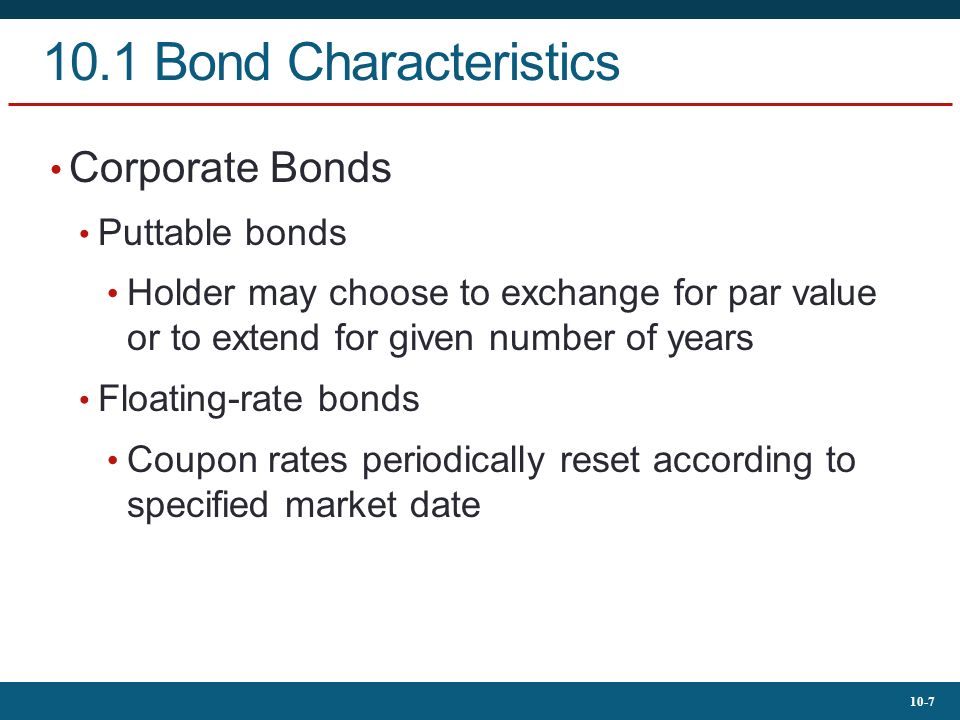 10.1 Bond Characteristics

• Corporate Bonds

• Puttable bonds

• Holder may choose to exchange for par value or to extend for given number of years

• Floating-rate bonds

• Coupon rates periodically reset according to specified market date

10-7